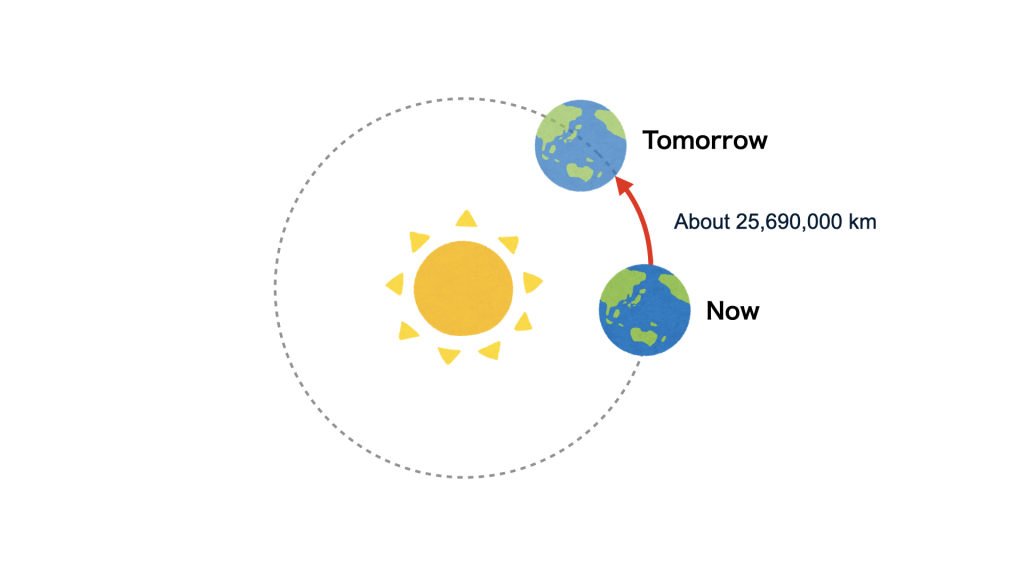 Tomorrow

About 25,690,000 km

Now